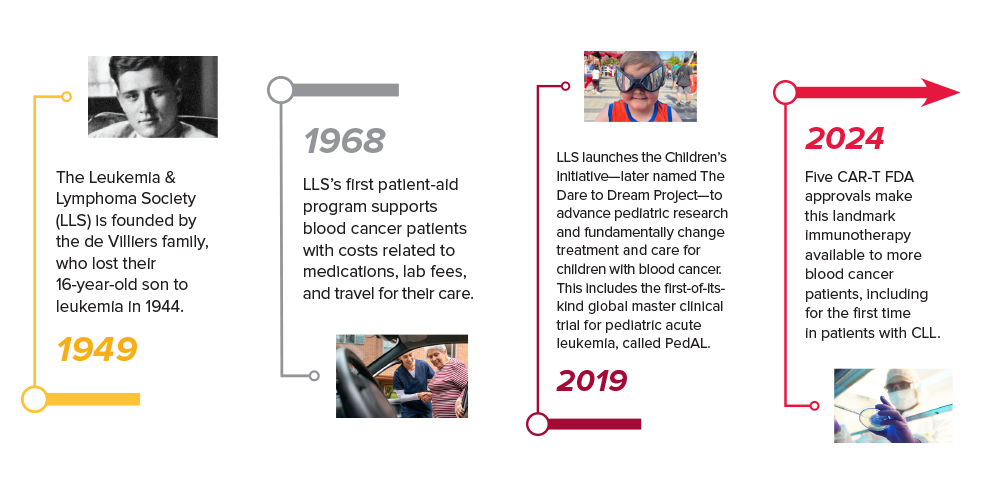 The Leukemia & Lymphoma Society (LLS) is founded by the de Villiers family, who lost their 16-year-old son to leukemia in 1944.

1949

1968

LLS's first patient-aid program supports blood cancer patients with costs related to medications, lab fees, and travel for their care.

LLS launches the Children's Initiative—later named The Dare to Dream Project—to advance pediatric research and fundamentally change treatment and care for children with blood cancer. This includes the first-of-its-kind global master clinical trial for pediatric acute leukemia, called PedAL.

2019

2024

Five CAR-T FDA approvals make this landmark immunotherapy available to more blood cancer patients, including for the first time in patients with CLL.